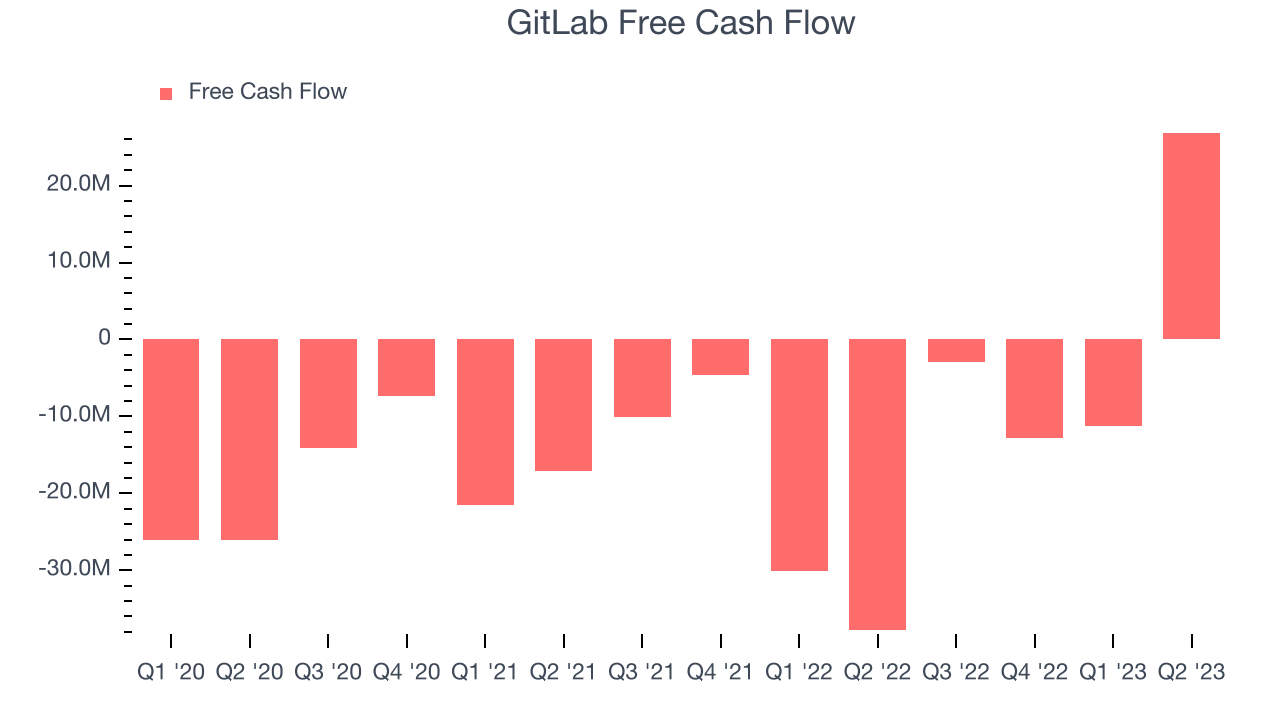 GitLab Free Cash Flow

Free Cash Flow

20.0M
10.0M
0
-10.0M
-20.0M
-30.0M

Q1 '20 Q2 '20 Q3 '20 Q4 '20 Q1 '21 Q2 '21 Q3 '21 Q4 '21 Q1 '22 Q2 '22 Q3 '22 Q4 '22 Q1 '23 Q2 '23